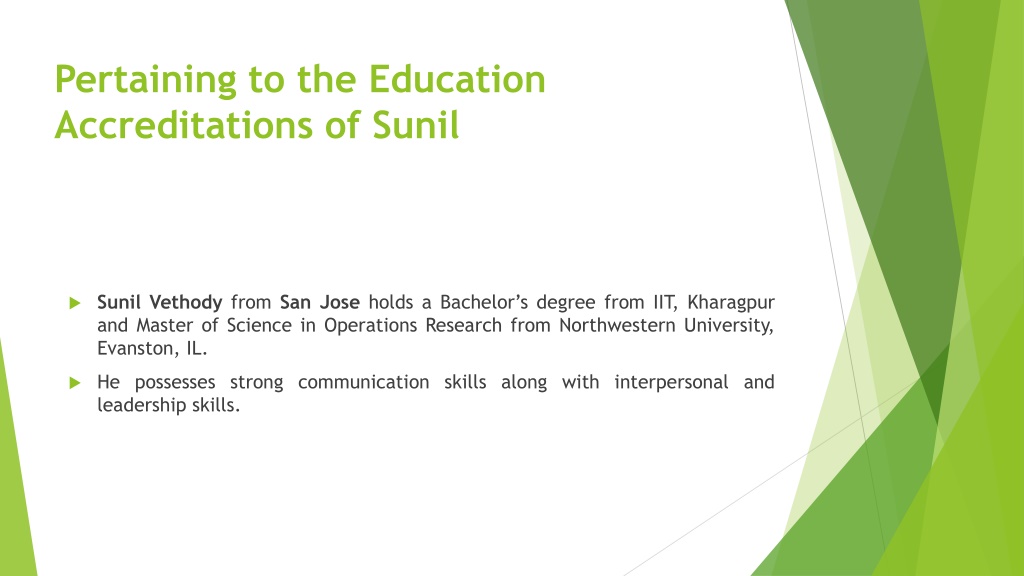 Pertaining to the Education Accreditations of Sunil

Sunil Vethody from San Jose holds a Bachelor's degree from IIT, Kharagpur and Master of Science in Operations Research from Northwestern University, Evanston, IL.

He possesses strong communication skills along with interpersonal and leadership skills.